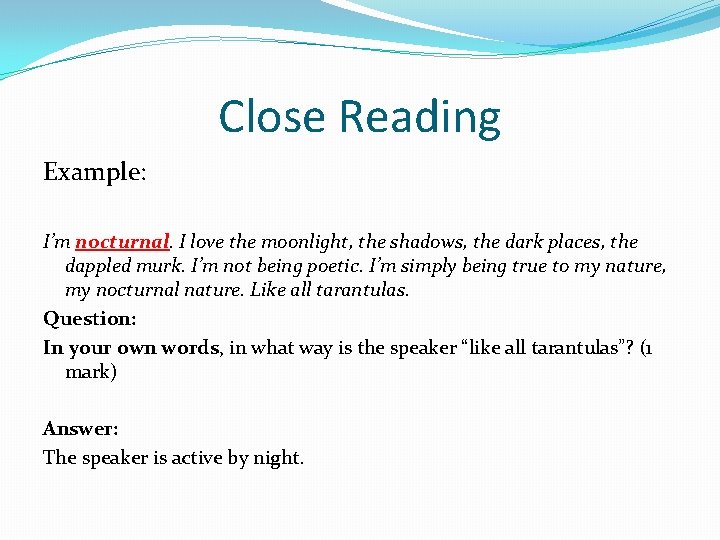 Close Reading

Example:

I'm nocturnal. I love the moonlight, the shadows, the dark places, the dappled murk. I'm not being poetic. I'm simply being true to my nature, my nocturnal nature. Like all tarantulas.

Question:

In your own words, in what way is the speaker "like all tarantulas"? (1 mark)

Answer:

The speaker is active by night.